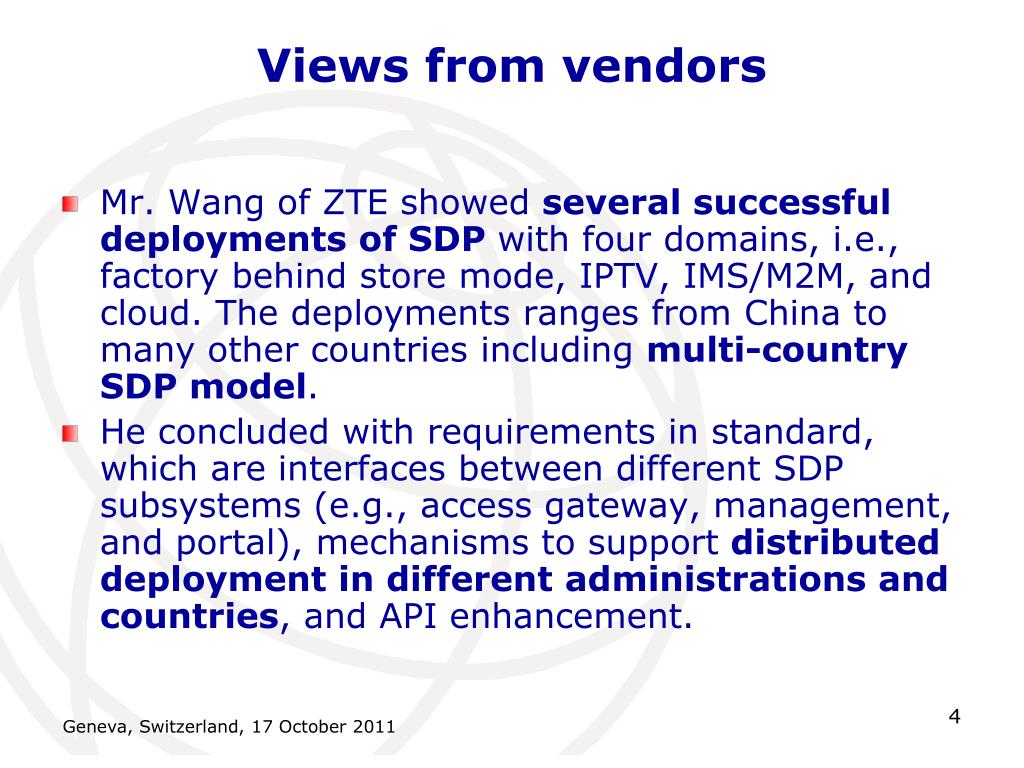 Views from vendors

Mr. Wang of ZTE showed several successful deployments of SDP with four domains, i.e., factory behind store mode, IPTV, IMS/M2M, and cloud. The deployments ranges from China to many other countries including multi-country SDP model.

He concluded with requirements in standard, which are interfaces between different SDP subsystems (e.g., access gateway, management, and portal), mechanisms to support distributed deployment in different administrations and countries, and API enhancement.

Geneva, Switzerland, 17 October 2011

4